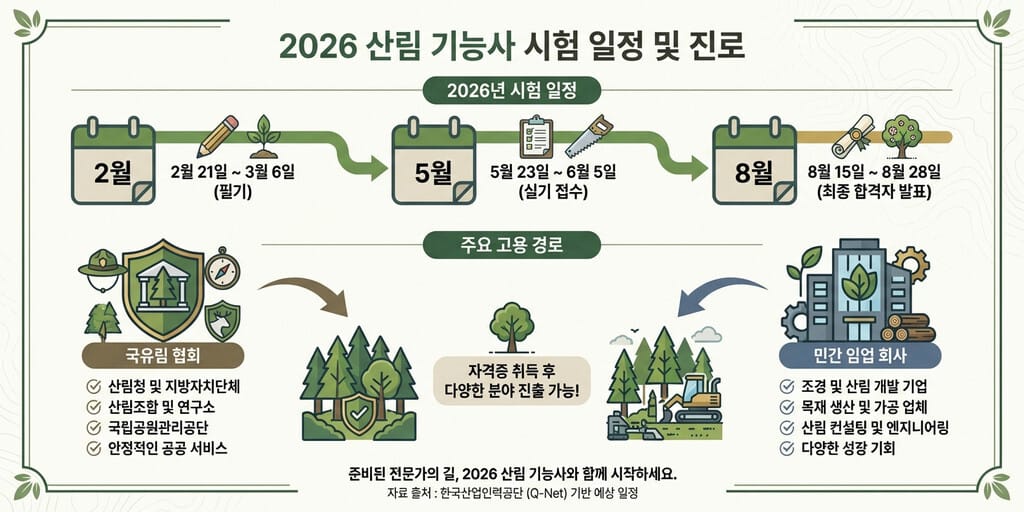 2026 산림 기능사 시험 일정 및 진로

2026년 시험 일정

2월
2월 21일 ~ 3월 6일
(필기)

5월
5월 23일 ~ 6월 5일
(실기 접수)

8월
8월 15일 ~ 8월 28일
(최종 합격자 발표)

주요 고용 경로

국유림 협회
산림청 및 지방자치단체
산림조합 및 연구소
국립공원관리공단
안정적인 공공 서비스

자격증 취득 후
다양한 분야 진출 가능!

민간 임업 회사
조경 및 산림 개발 기업
목재 생산 및 가공 업체
산림 컨설팅 및 엔지니어링
다양한 성장 기회

준비된 전문가의 길, 2026 산림 기능사와 함께 시작하세요.
자료 출처 : 한국산업인력공단 (Q-Net) 기반 예상 일정